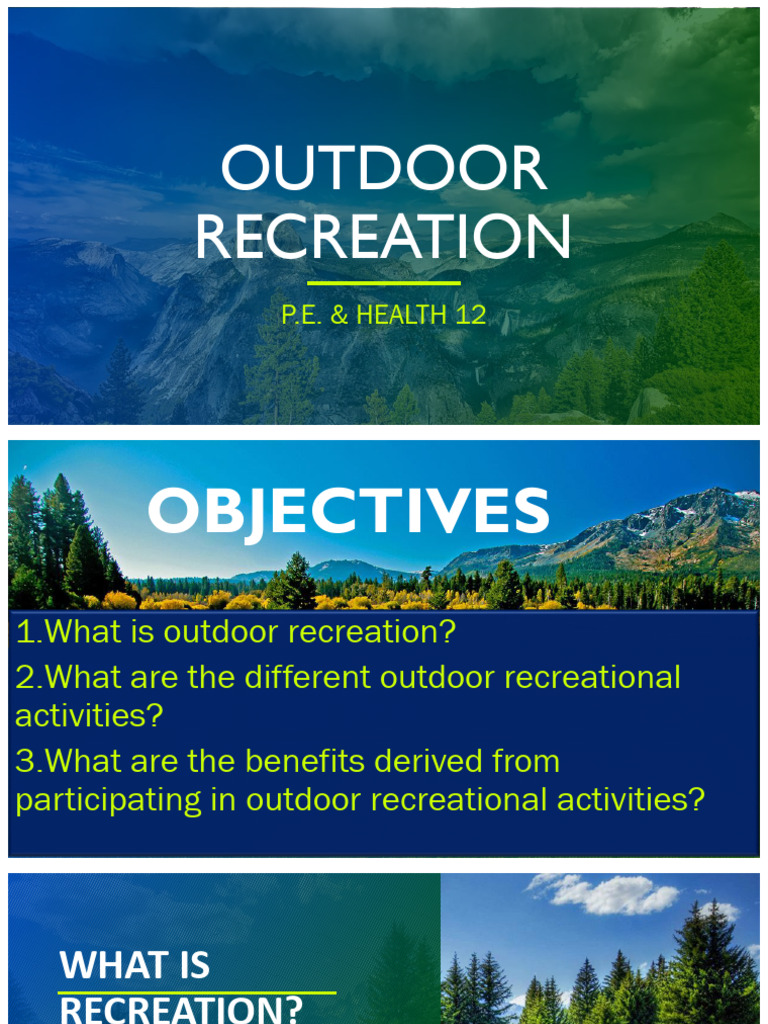 OUTDOOR RECREATION

P.E. & HEALTH 12

OBJECTIVES

1.What is outdoor recreation?

2.What are the different outdoor recreational activities?

3.What are the benefits derived from participating in outdoor recreational activities?

WHAT IS RECREATION?